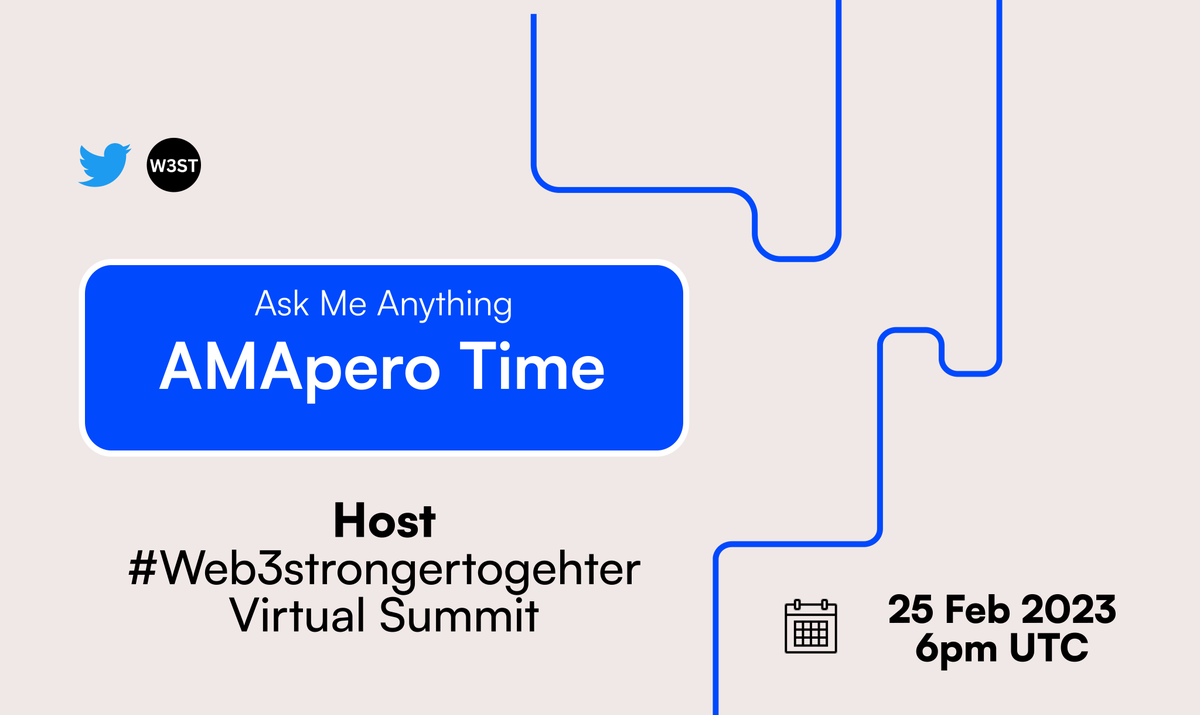 W3ST

Ask Me Anything
AMApero Time

Host
#Web3strongertogehter
Virtual Summit

25 Feb 2023
6pm UTC